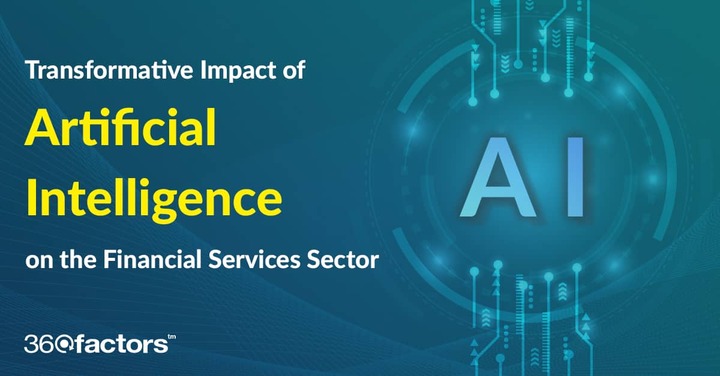 Transformative Impact of

Artificial Intelligence

on the Financial Services Sector

AI

360factors tm